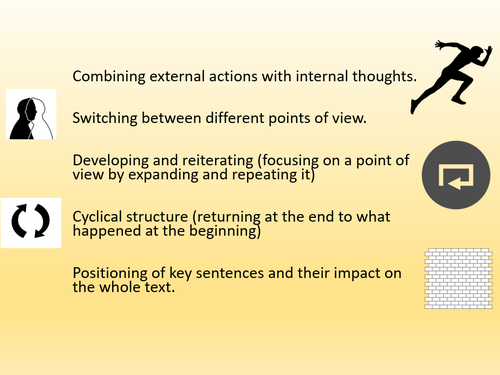 Combining external actions with internal thoughts.

Switching between different points of view.

Developing and reiterating (focusing on a point of view by expanding and repeating it)

Cyclical structure (returning at the end to what happened at the beginning)

Positioning of key sentences and their impact on the whole text.